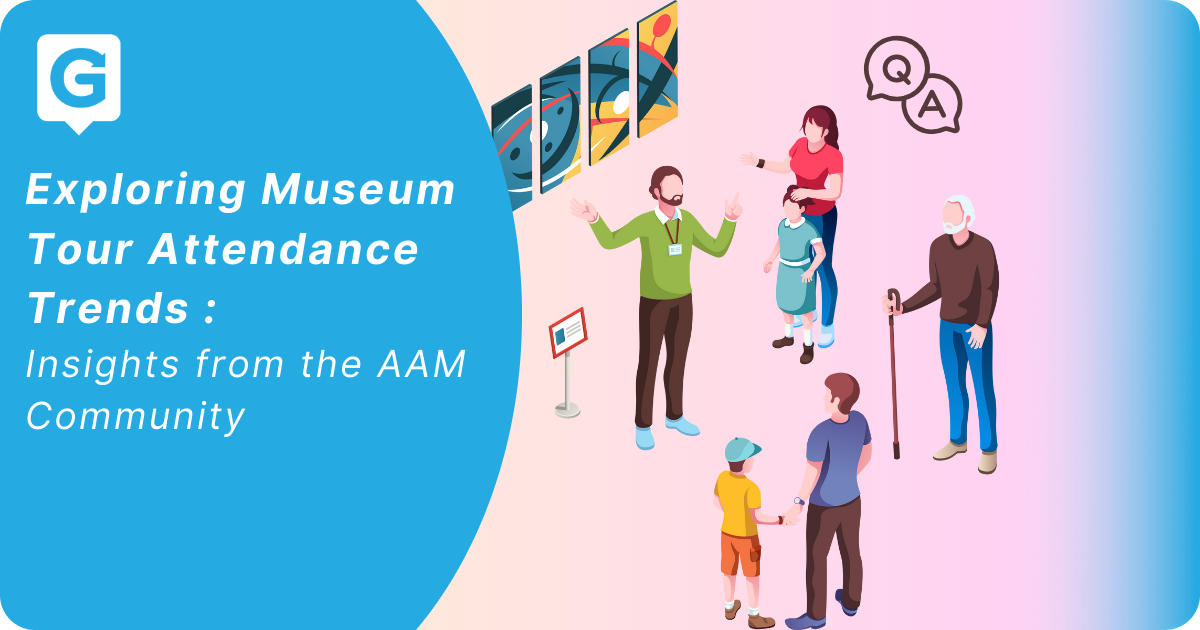 G

Exploring Museum Tour Attendance Trends :

Insights from the AAM Community

Q

A